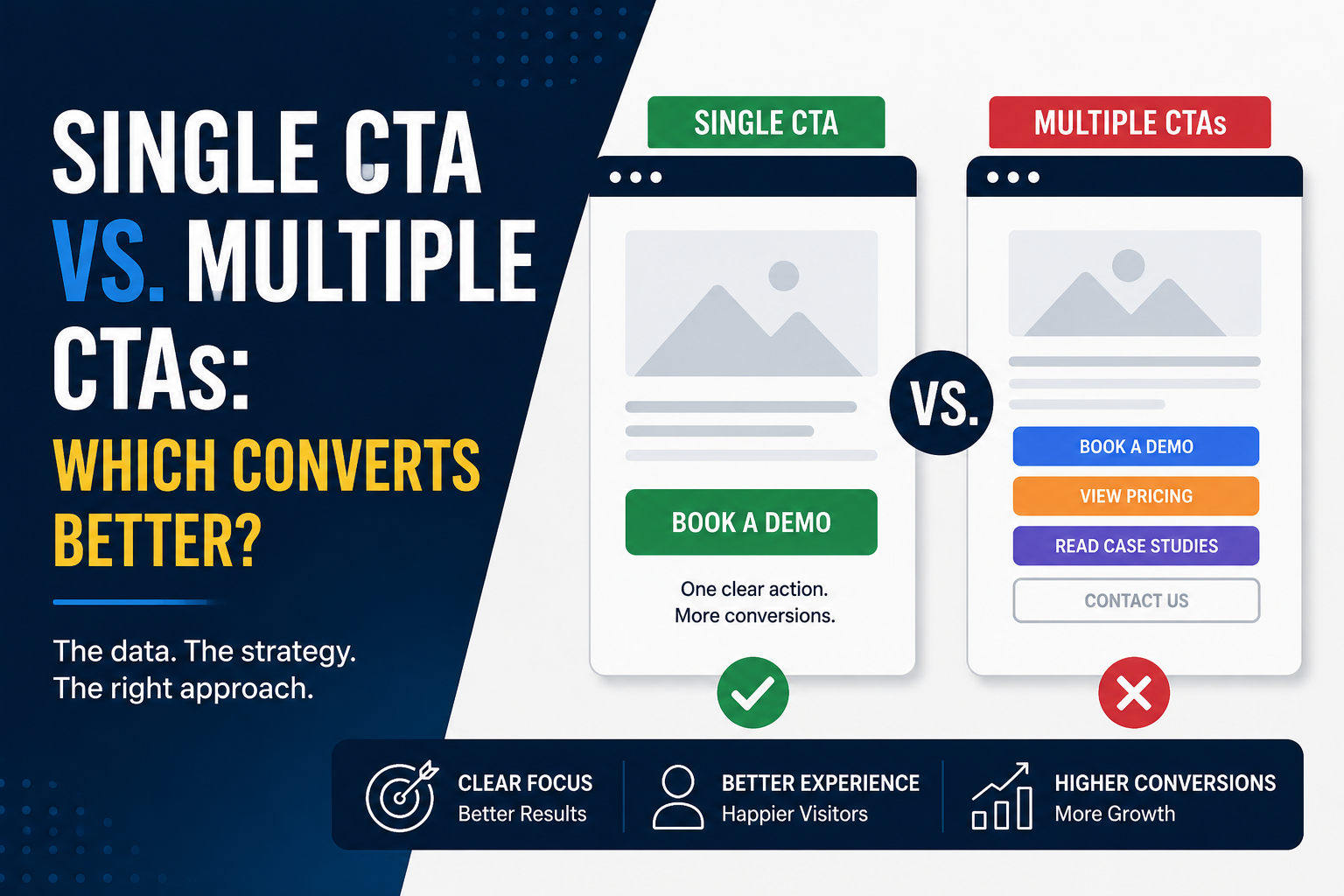 SINGLE CTA VS. MULTIPLE CTAs:
WHICH CONVERTS BETTER?

The data. The strategy. The right approach.

SINGLE CTA

BOOK A DEMO

One clear action. More conversions.

VS.

MULTIPLE CTAs

BOOK A DEMO
VIEW PRICING
READ CASE STUDIES
CONTACT US

CLEAR FOCUS
Better Results

BETTER EXPERIENCE
Happier Visitors

HIGHER CONVERSIONS
More Growth